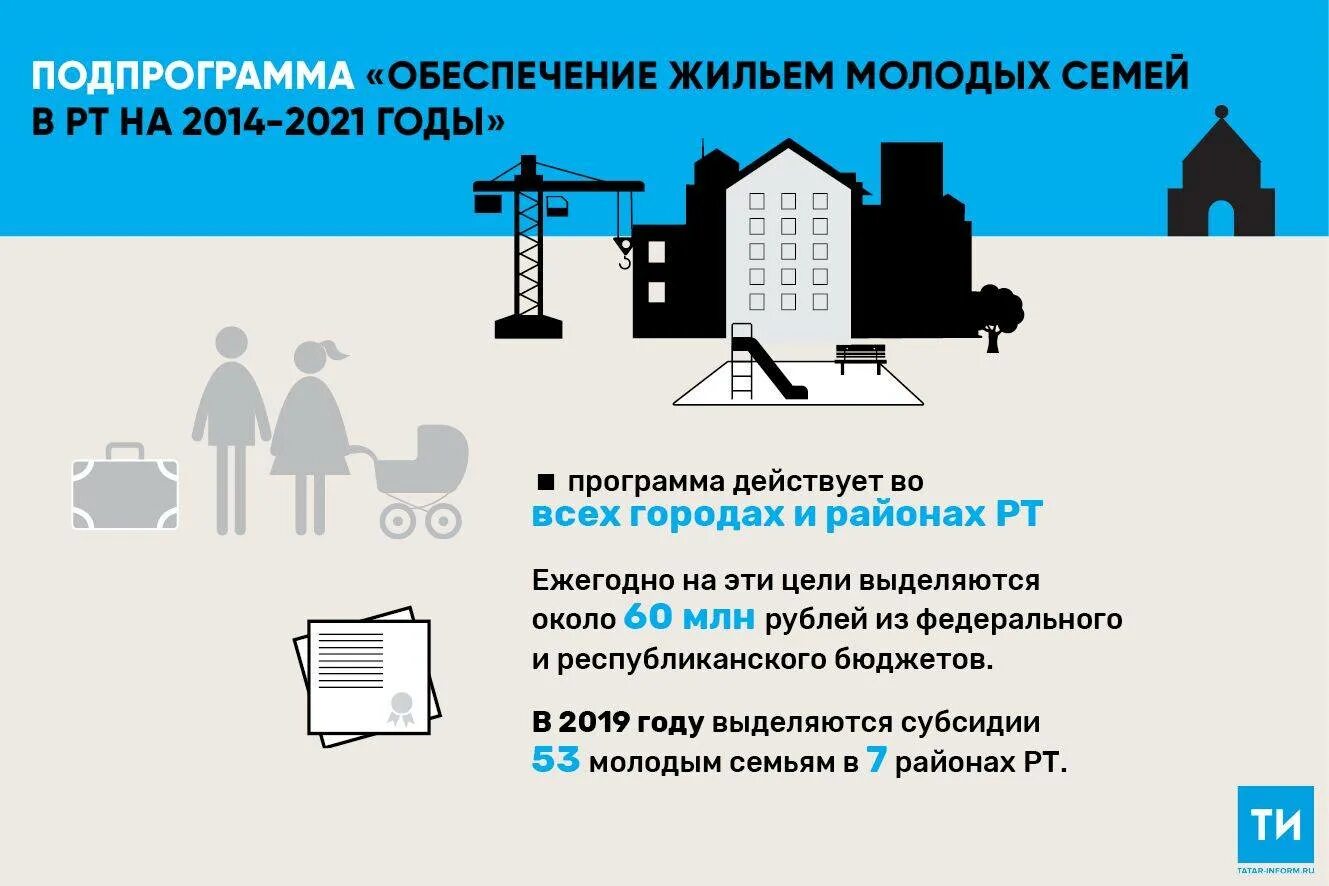 ПОДПРОГРАММА «ОБЕСПЕЧЕНИЕ ЖИЛЬЕМ МОЛОДЫХ СЕМЕЙ В РТ НА 2014-2021 ГОДЫ»

программа действует во всех городах и районах РТ

Ежегодно на эти цели выделяются около 60 млн рублей из федерального и республиканского бюджетов.

В 2019 году выделяются субсидии 53 молодым семьям в 7 районах РТ.

ТИ
TATAR-INFORM.RU